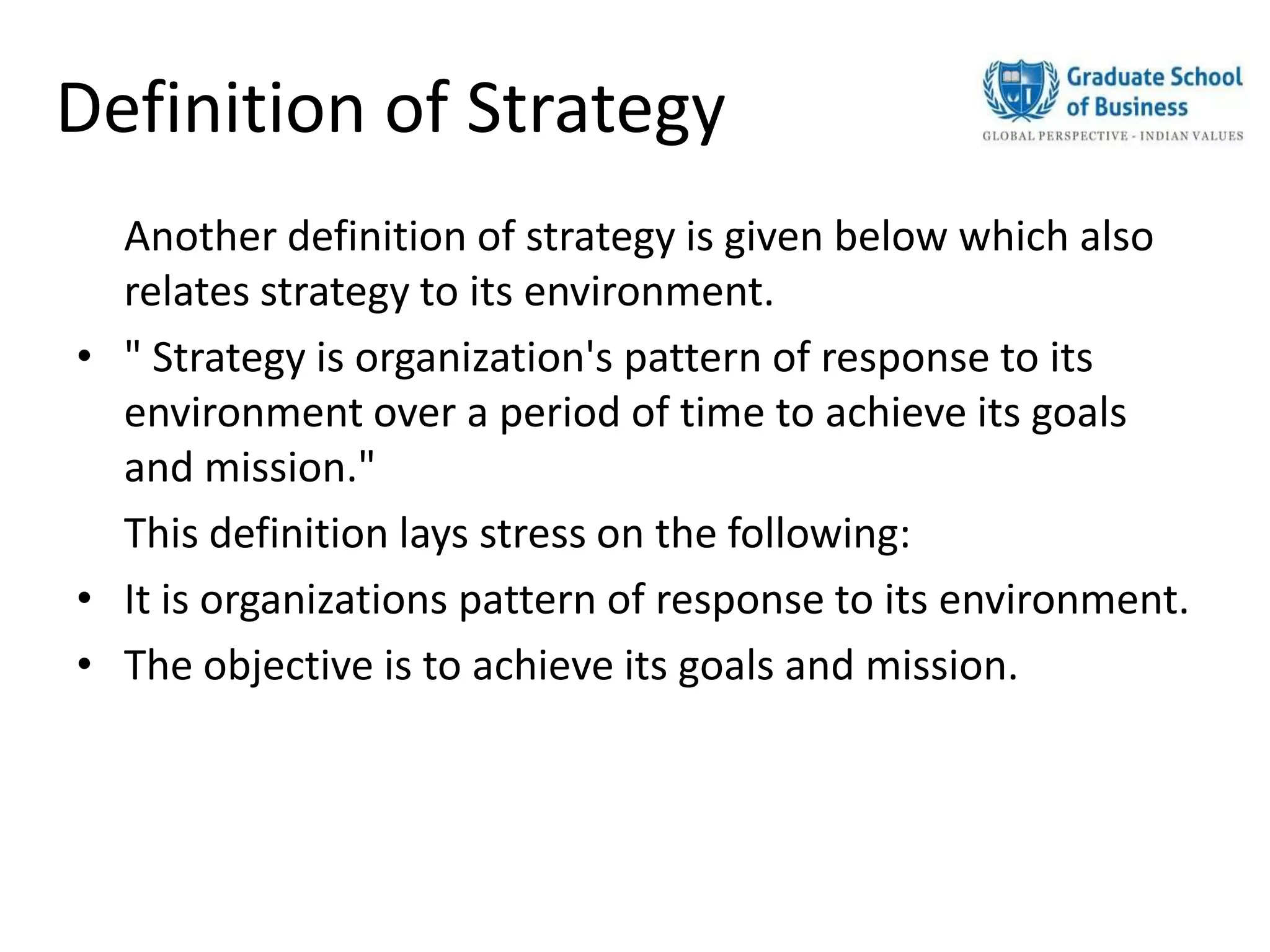 Definition of Strategy

Graduate School of Business
GLOBAL PERSPECTIVE - INDIAN VALUES

Another definition of strategy is given below which also relates strategy to its environment.

• " Strategy is organization's pattern of response to its environment over a period of time to achieve its goals and mission."

This definition lays stress on the following:

• It is organizations pattern of response to its environment.
• The objective is to achieve its goals and mission.